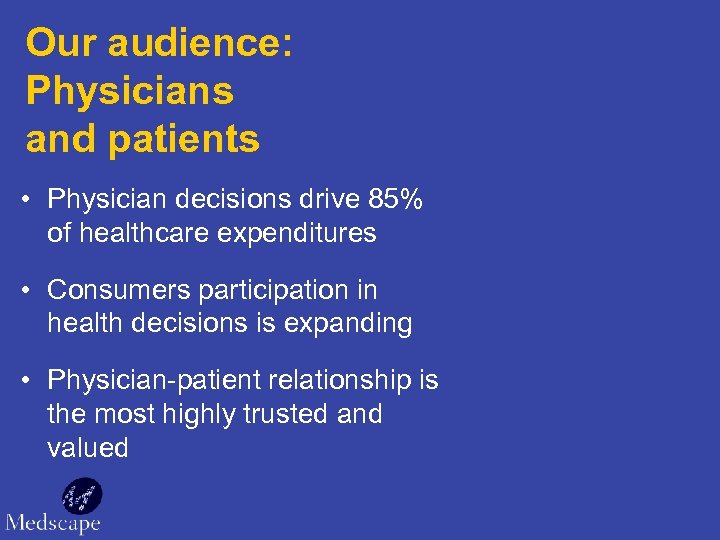 Our audience:
Physicians
and patients

• Physician decisions drive 85% of healthcare expenditures

• Consumers participation in health decisions is expanding

• Physician-patient relationship is the most highly trusted and valued

Medscape